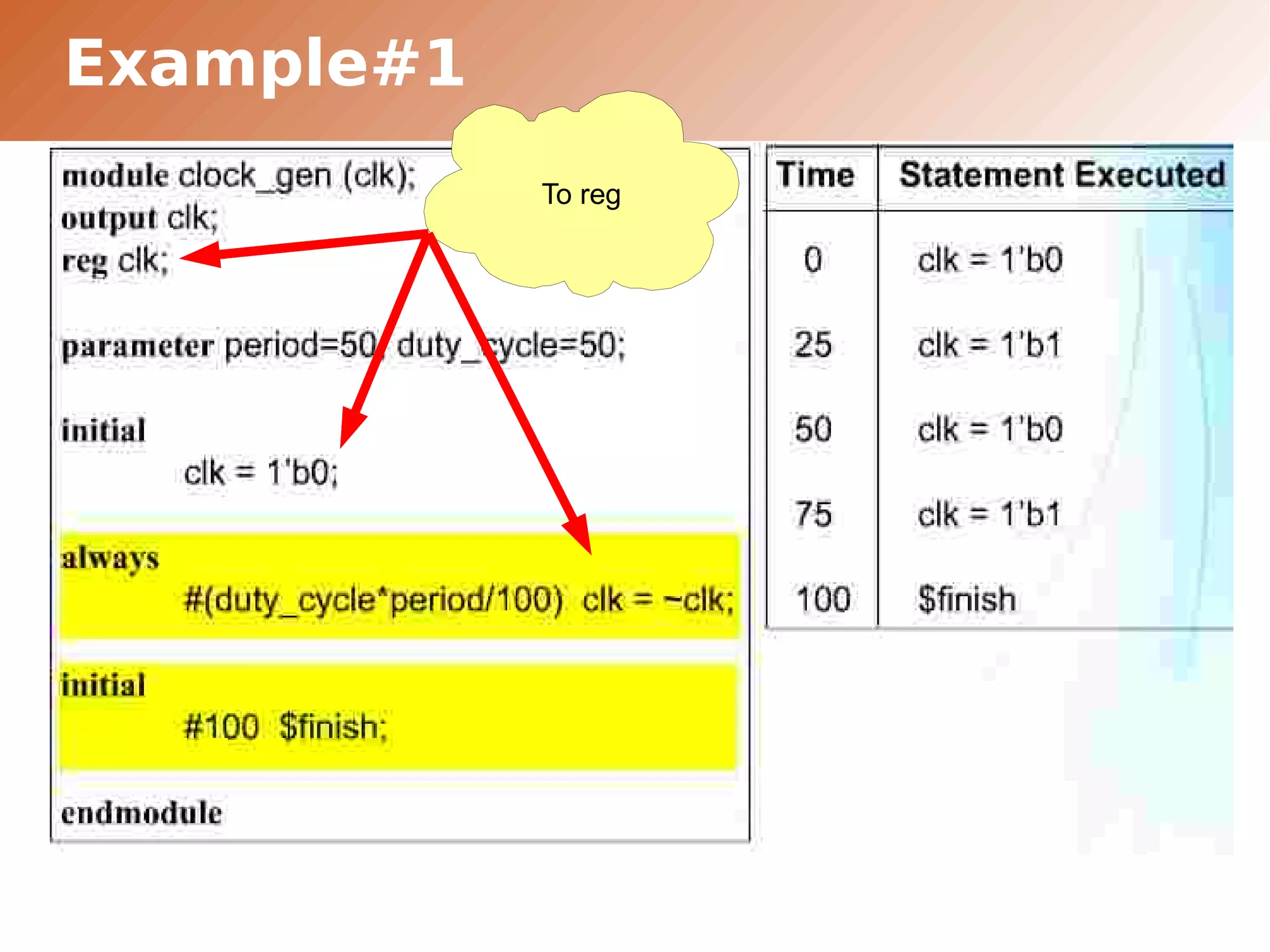 Example#1

To reg

module clock_gen (clk);
output clk;
reg clk;

parameter period=50, duty_cycle=50;

initial
clk = 1'b0;

always
#(duty_cycle*period/100) clk = ~clk;

initial
#100 $finish;

endmodule

| Time | Statement Executed |
|---|---|
| 0 | clk = 1'b0 |
| 25 | clk = 1'b1 |
| 50 | clk = 1'b0 |
| 75 | clk = 1'b1 |
| 100 | $finish |